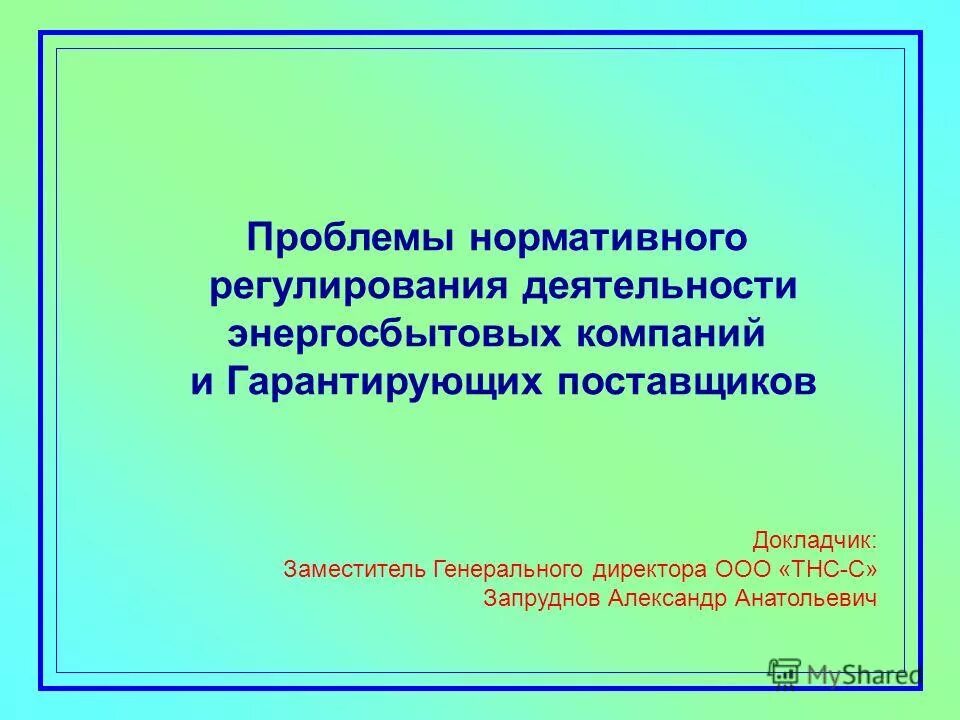 Проблемы нормативного регулирования деятельности энергосбытовых компаний и Гарантирующих поставщиков

Докладчик:
Заместитель Генерального директора ООО «ТНС-С»
Запруднов Александр Анатольевич

MyShared